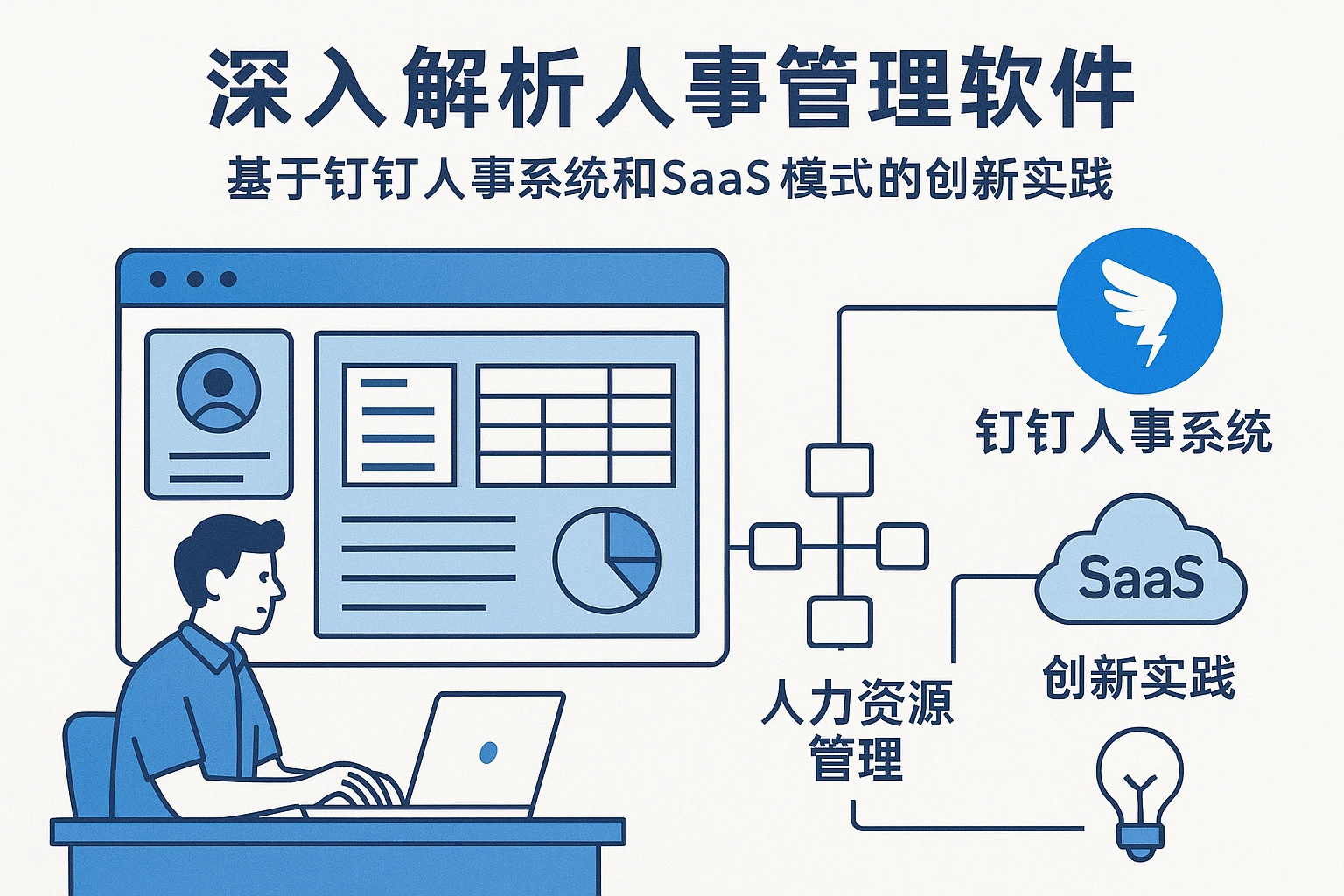 深入解析人事管理软件

基于钉钉人事系统和SaaS 模式的创新实践

钉钉人事系统

SaaS

创新实践

人力资源管理